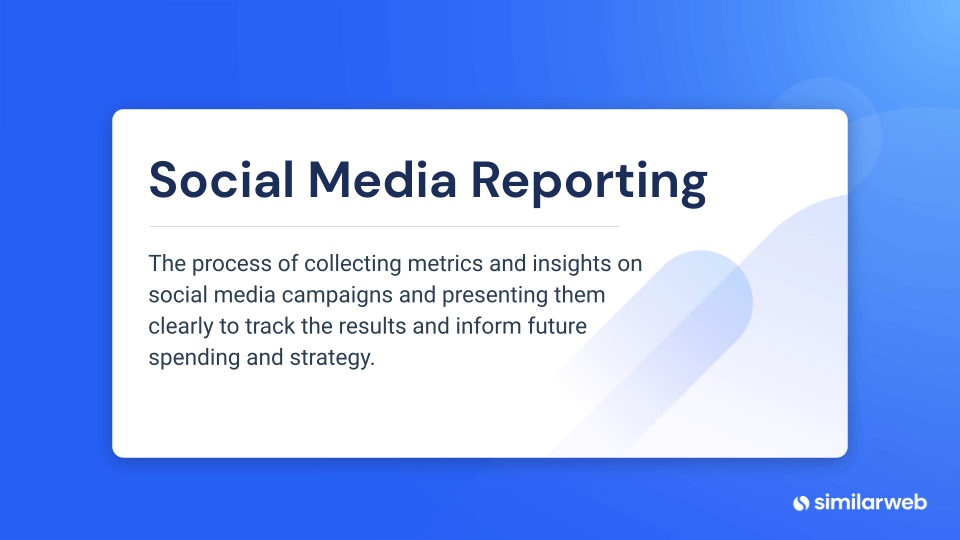 Social Media Reporting

The process of collecting metrics and insights on social media campaigns and presenting them clearly to track the results and inform future spending and strategy.

similarweb